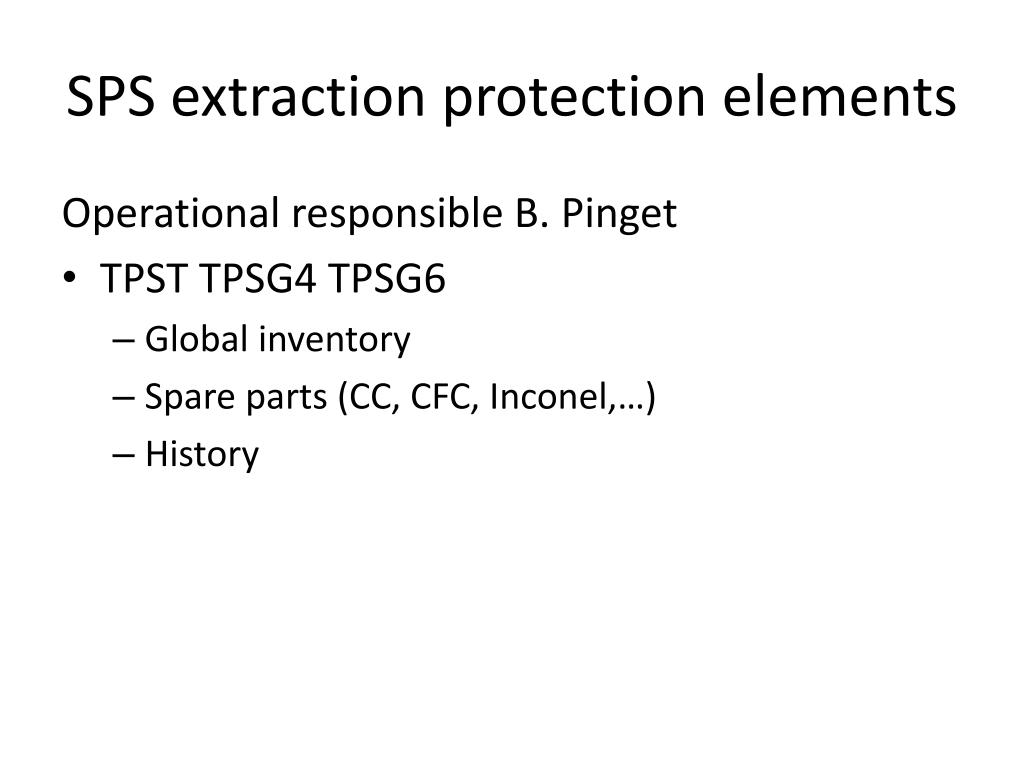 SPS extraction protection elements

Operational responsible B. Pinget

• TPST TPSG4 TPSG6
– Global inventory
– Spare parts (CC, CFC, Inconel,…)
– History